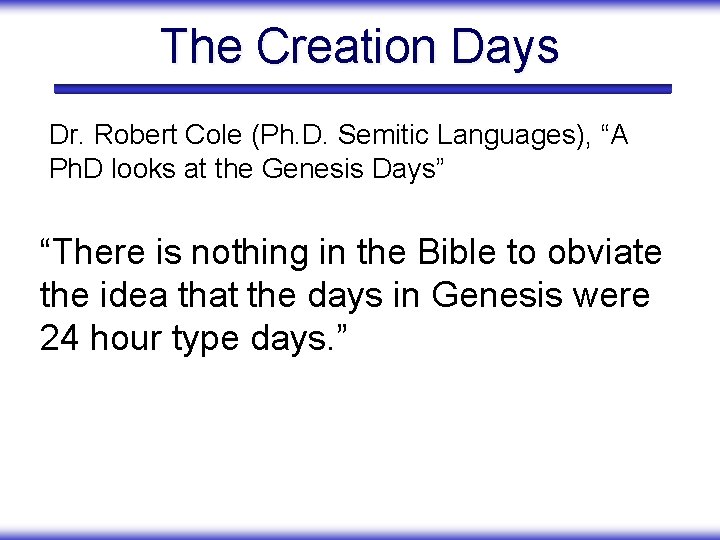 The Creation Days

Dr. Robert Cole (Ph.D. Semitic Languages), “A PhD looks at the Genesis Days”

“There is nothing in the Bible to obviate the idea that the days in Genesis were 24 hour type days.”